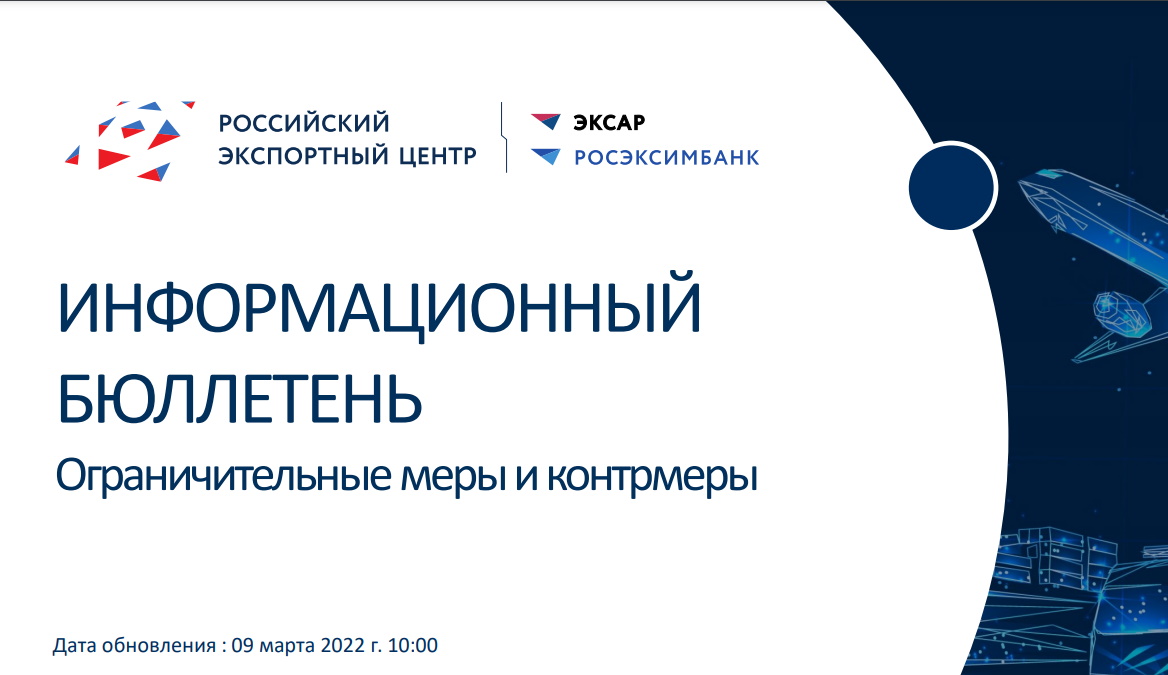 РОССИЙСКИЙ ЭКСПОРТНЫЙ ЦЕНТР

ЭКСАР
РОСЭКСИМБАНК

ИНФОРМАЦИОННЫЙ БЮЛЛЕТЕНЬ

Ограничительные меры и контрмеры

Дата обновления : 09 марта 2022 г. 10:00